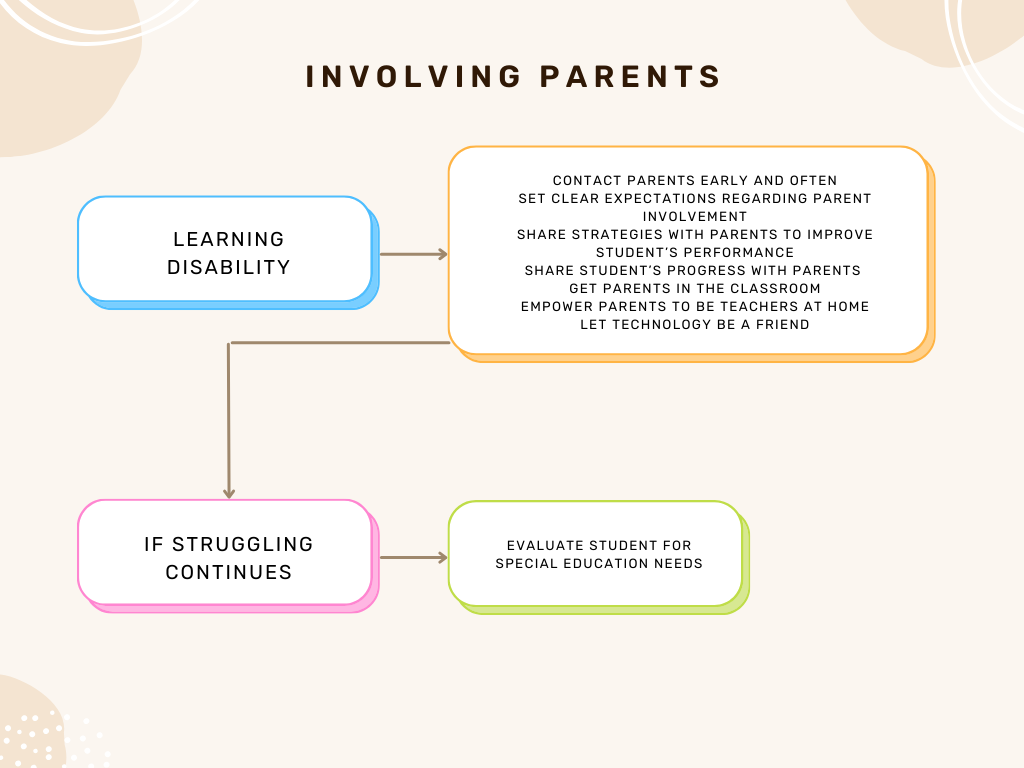 INVOLVING PARENTS

LEARNING DISABILITY

CONTACT PARENTS EARLY AND OFTEN
SET CLEAR EXPECTATIONS REGARDING PARENT INVOLVEMENT
SHARE STRATEGIES WITH PARENTS TO IMPROVE STUDENT'S PERFORMANCE
SHARE STUDENT'S PROGRESS WITH PARENTS
GET PARENTS IN THE CLASSROOM
EMPOWER PARENTS TO BE TEACHERS AT HOME
LET TECHNOLOGY BE A FRIEND

IF STRUGGLING CONTINUES

EVALUATE STUDENT FOR SPECIAL EDUCATION NEEDS